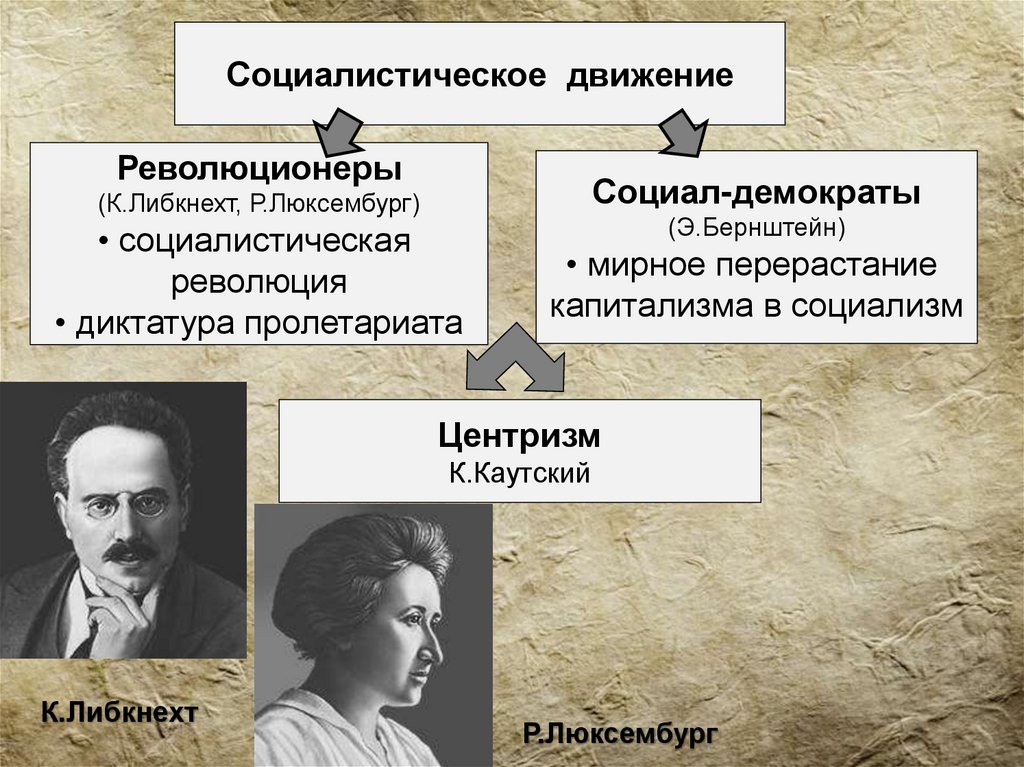 Социалистическое движение

Революционеры
(К.Либкнехт, Р.Люксембург)
• социалистическая революция
• диктатура пролетариата

Социал-демократы
(Э.Бернштейн)
• мирное перерастание капитализма в социализм

Центризм
К.Каутский

К.Либкнехт

Р.Люксембург